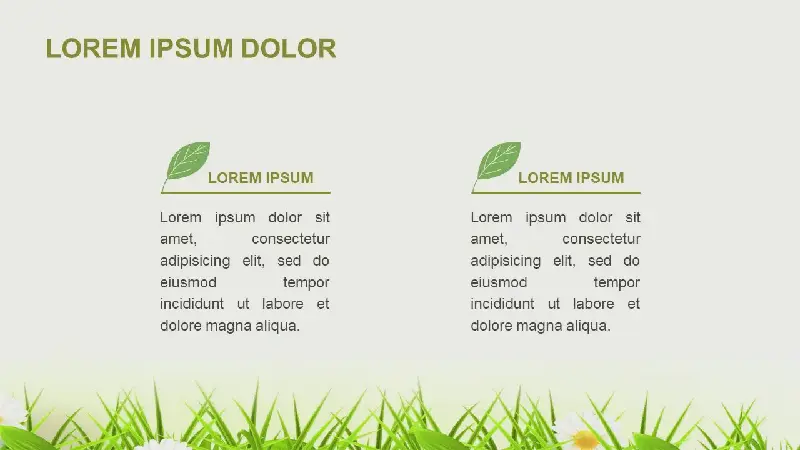 LOREM IPSUM DOLOR

LOREM IPSUM

Lorem ipsum dolor sit amet, consectetur adipisicing elit, sed do eiusmod tempor incididunt ut labore et dolore magna aliqua.

LOREM IPSUM

Lorem ipsum dolor sit amet, consectetur adipisicing elit, sed do eiusmod tempor incididunt ut labore et dolore magna aliqua.